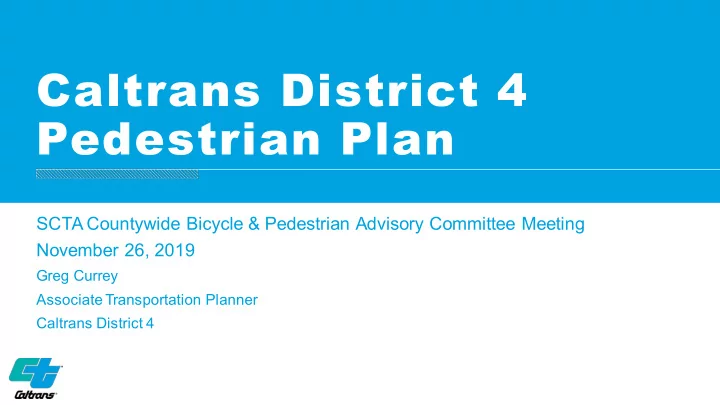 Caltrans District 4 Pedestrian Plan

SCTA Countywide Bicycle & Pedestrian Advisory Committee Meeting

November 26, 2019

Greg Currey

Associate Transportation Planner

Caltrans District 4

Caltrans